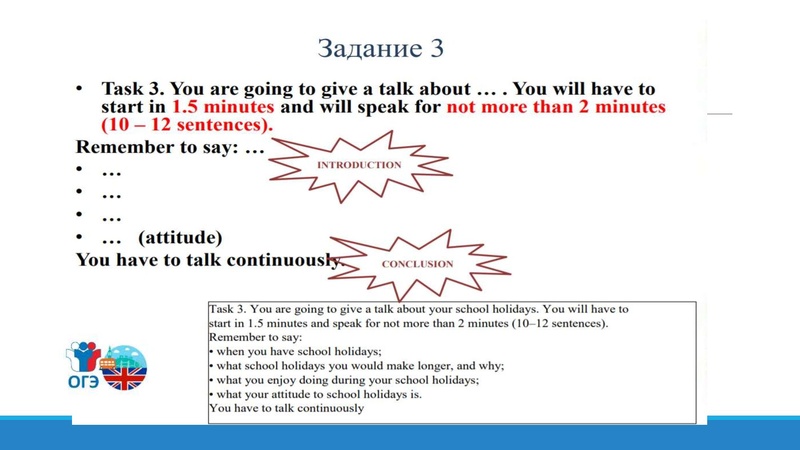 Задание 3

• Task 3. You are going to give a talk about … . You will have to start in 1.5 minutes and will speak for not more than 2 minutes (10 – 12 sentences).

Remember to say: …

INTRODUCTION

• …
• …
• …
• … (attitude)

You have to talk continuously.

CONCLUSION

Task 3. You are going to give a talk about your school holidays. You will have to start in 1.5 minutes and speak for not more than 2 minutes (10–12 sentences).
Remember to say:
• when you have school holidays;
• what school holidays you would make longer, and why;
• what you enjoy doing during your school holidays;
• what your attitude to school holidays is.
You have to talk continuously

ОГЭ